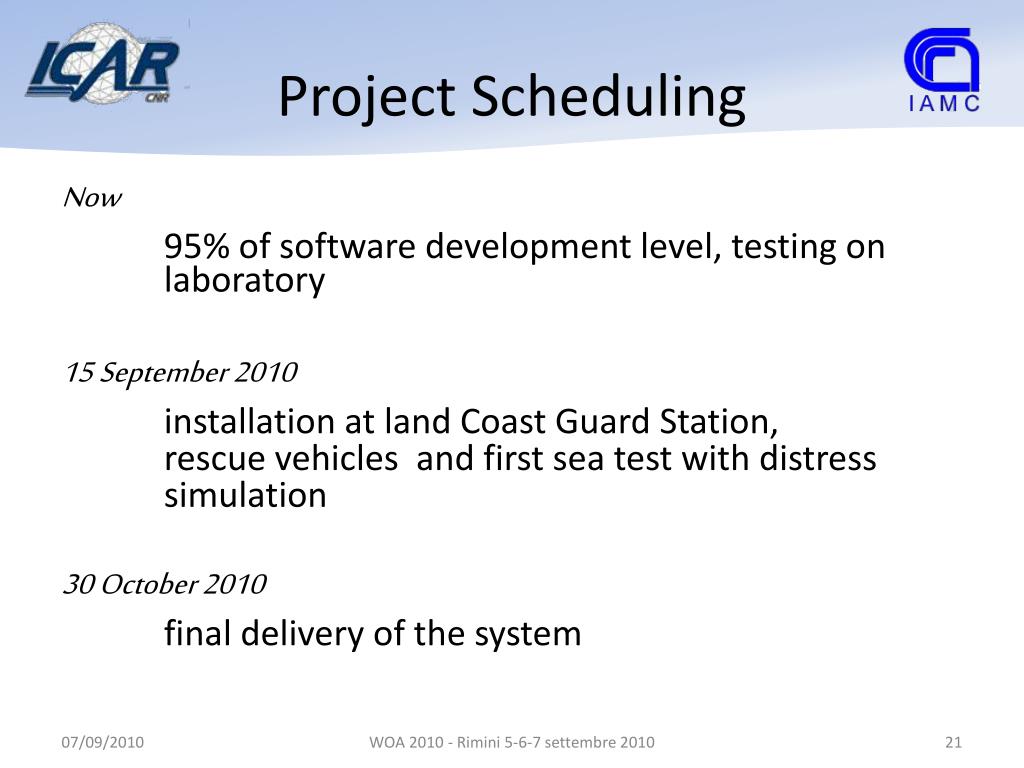 ICAR
CNR

Project Scheduling

IAMC

Now

95% of software development level, testing on laboratory

15 September 2010

installation at land Coast Guard Station, rescue vehicles and first sea test with distress simulation

30 October 2010

final delivery of the system

07/09/2010

WOA 2010 - Rimini 5-6-7 settembre 2010

21